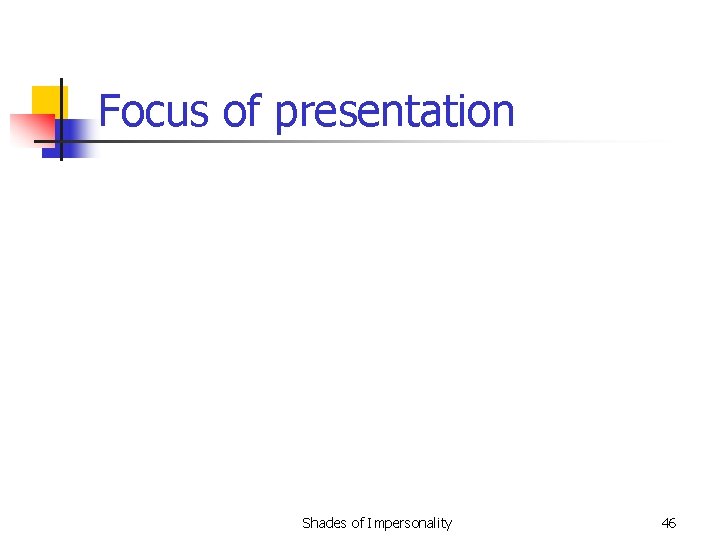 Focus of presentation

Shades of Impersonality

46